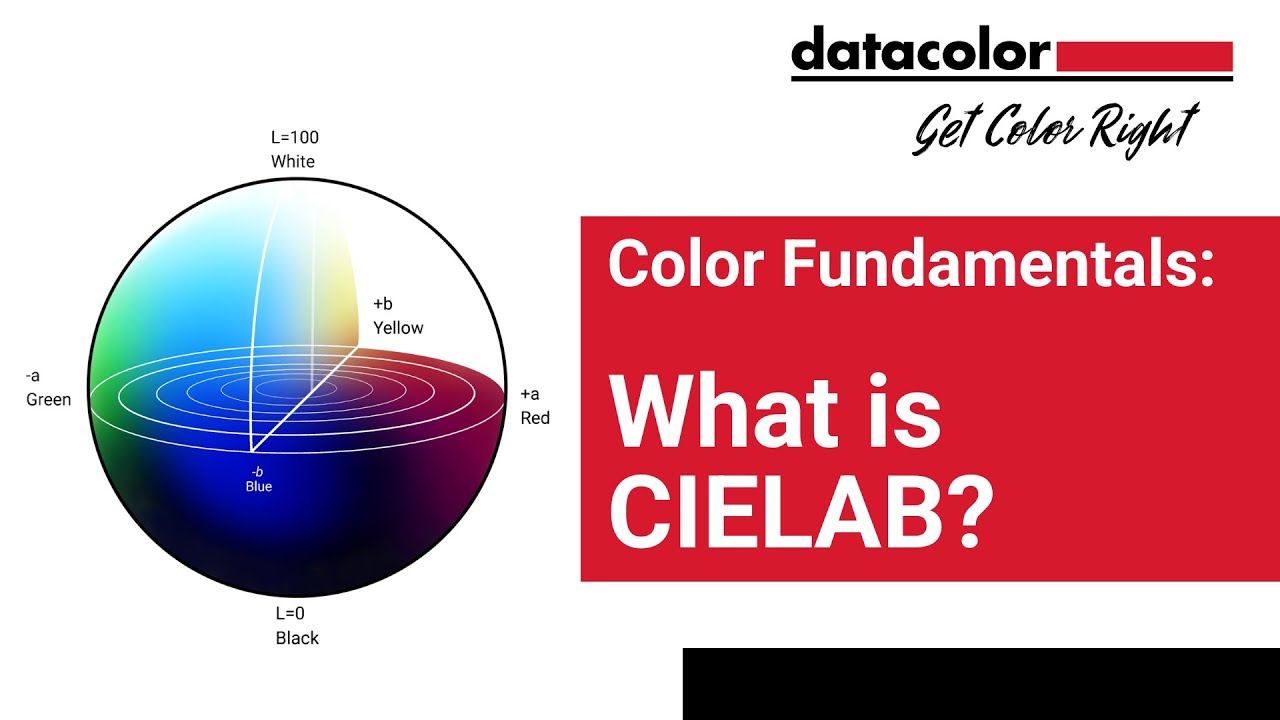 datacolor

Get Color Right

L=100
White

+b
Yellow

-a
Green

+a
Red

-b
Blue

L=0
Black

Color Fundamentals:

What is CIELAB?